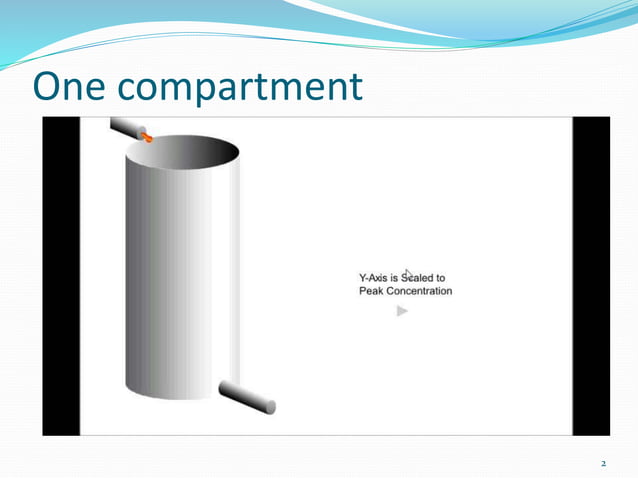 One compartment

Y-Axis is Scaled to Peak Concentration

2